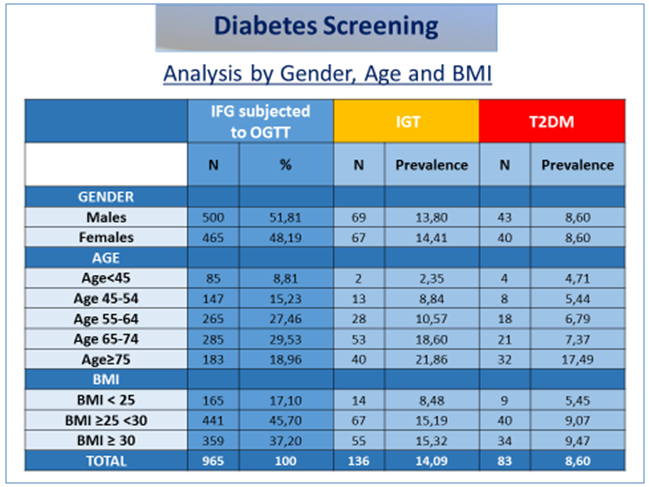 Diabetes Screening

Analysis by Gender, Age and BMI

| | IFG subjected to OGTT | | IGT | | T2DM | |
|---|---|---|---|---|---|---|
| | N | % | N | Prevalence | N | Prevalence |
| GENDER | | | | | | |
| Males | 500 | 51,81 | 69 | 13,80 | 43 | 8,60 |
| Females | 465 | 48,19 | 67 | 14,41 | 40 | 8,60 |
| AGE | | | | | | |
| Age<45 | 85 | 8,81 | 2 | 2,35 | 4 | 4,71 |
| Age 45-54 | 147 | 15,23 | 13 | 8,84 | 8 | 5,44 |
| Age 55-64 | 265 | 27,46 | 28 | 10,57 | 18 | 6,79 |
| Age 65-74 | 285 | 29,53 | 53 | 18,60 | 21 | 7,37 |
| Age≥75 | 183 | 18,96 | 40 | 21,86 | 32 | 17,49 |
| BMI | | | | | | |
| BMI < 25 | 165 | 17,10 | 14 | 8,48 | 9 | 5,45 |
| BMI ≥25 <30 | 441 | 45,70 | 67 | 15,19 | 40 | 9,07 |
| BMI ≥ 30 | 359 | 37,20 | 55 | 15,32 | 34 | 9,47 |
| TOTAL | 965 | 100 | 136 | 14,09 | 83 | 8,60 |